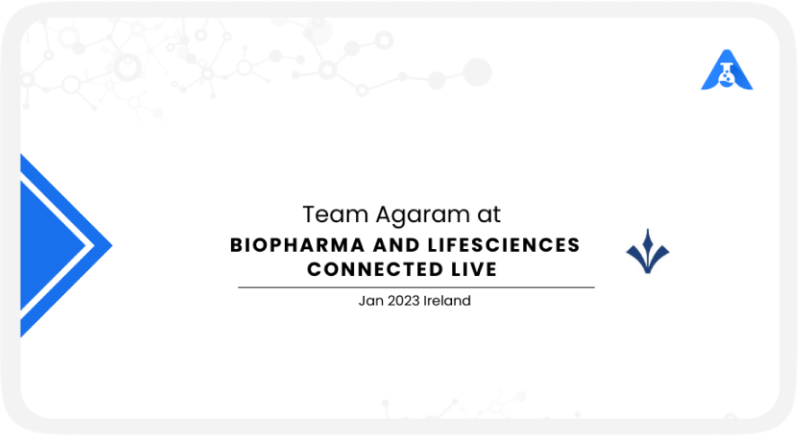 Team Agaram at

BIOPHARMA AND LIFESCIENCES CONNECTED LIVE

Jan 2023 Ireland